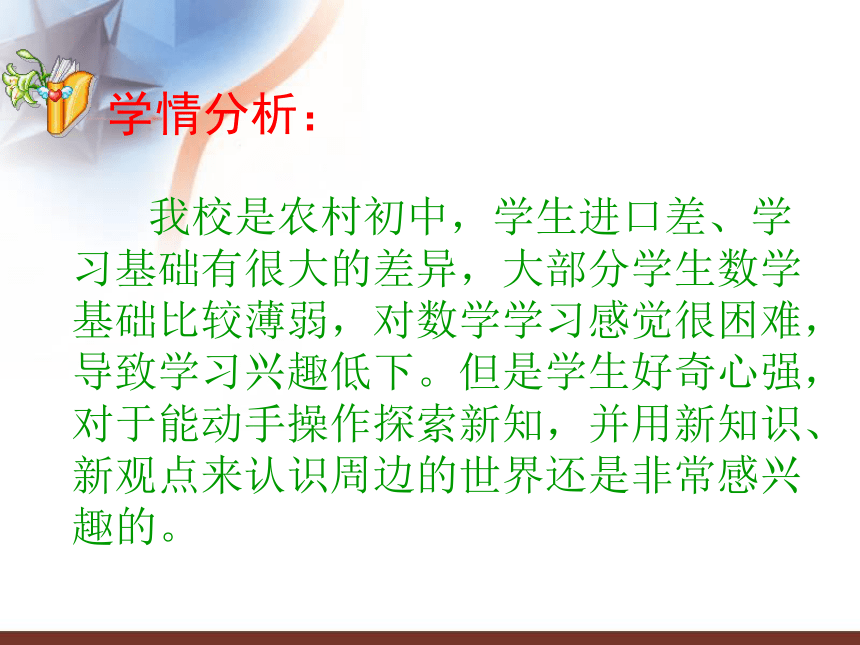 学情分析：

我校是农村初中，学生进口差、学习基础有很大的差异，大部分学生数学基础比较薄弱，对数学学习感觉很困难，导致学习兴趣低下。但是学生好奇心强，对于能动手操作探索新知，并用新知识、新观点来认识周边的世界还是非常感兴趣的。